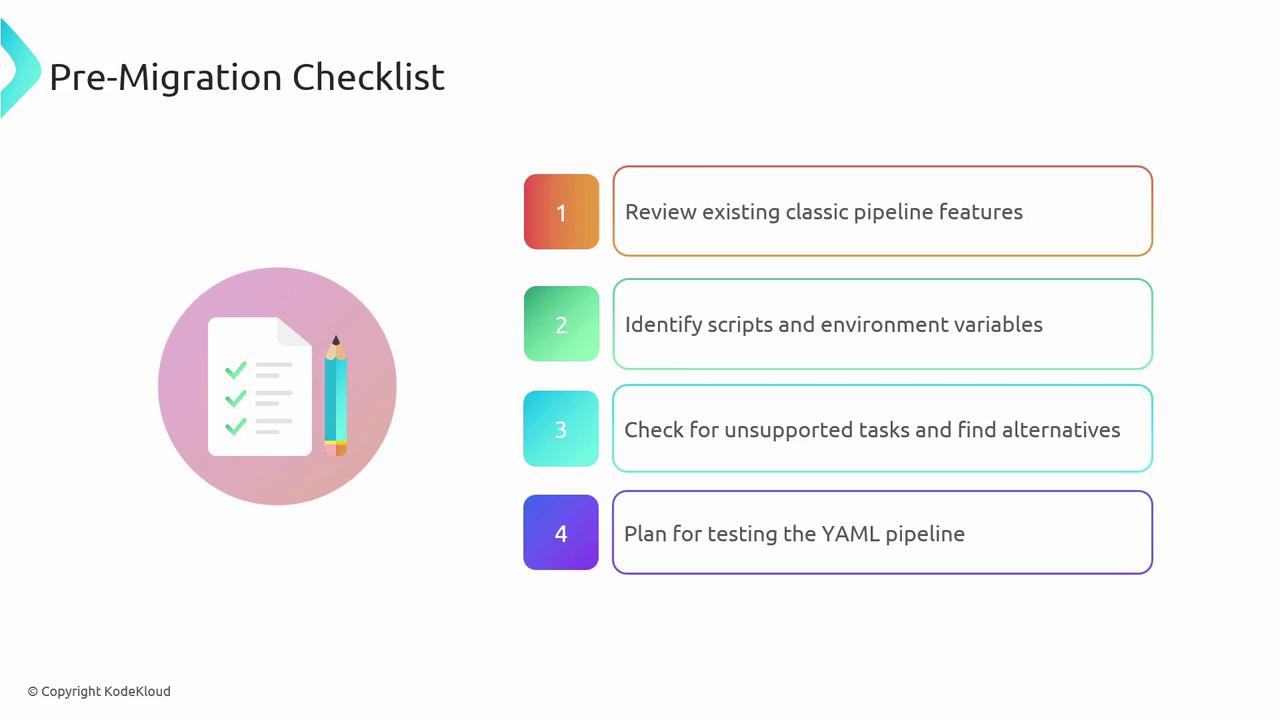 Pre-Migration Checklist

1 Review existing classic pipeline features

2 Identify scripts and environment variables

3 Check for unsupported tasks and find alternatives

4 Plan for testing the YAML pipeline

© Copyright KodeKloud